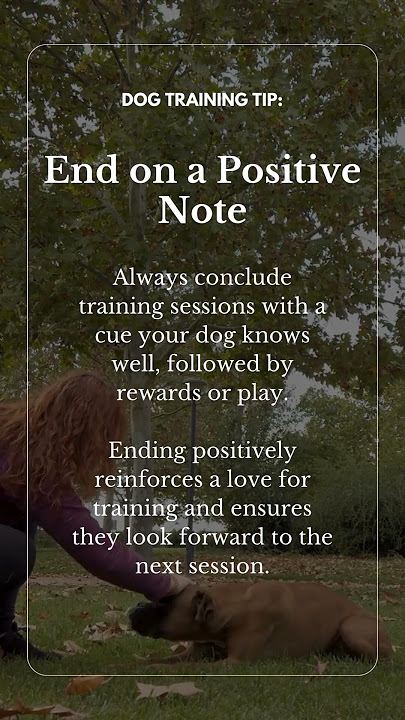 DOG TRAINING TIP:

End on a Positive Note

Always conclude training sessions with a cue your dog knows well, followed by rewards or play.

Ending positively reinforces a love for training and ensures they look forward to the next session.